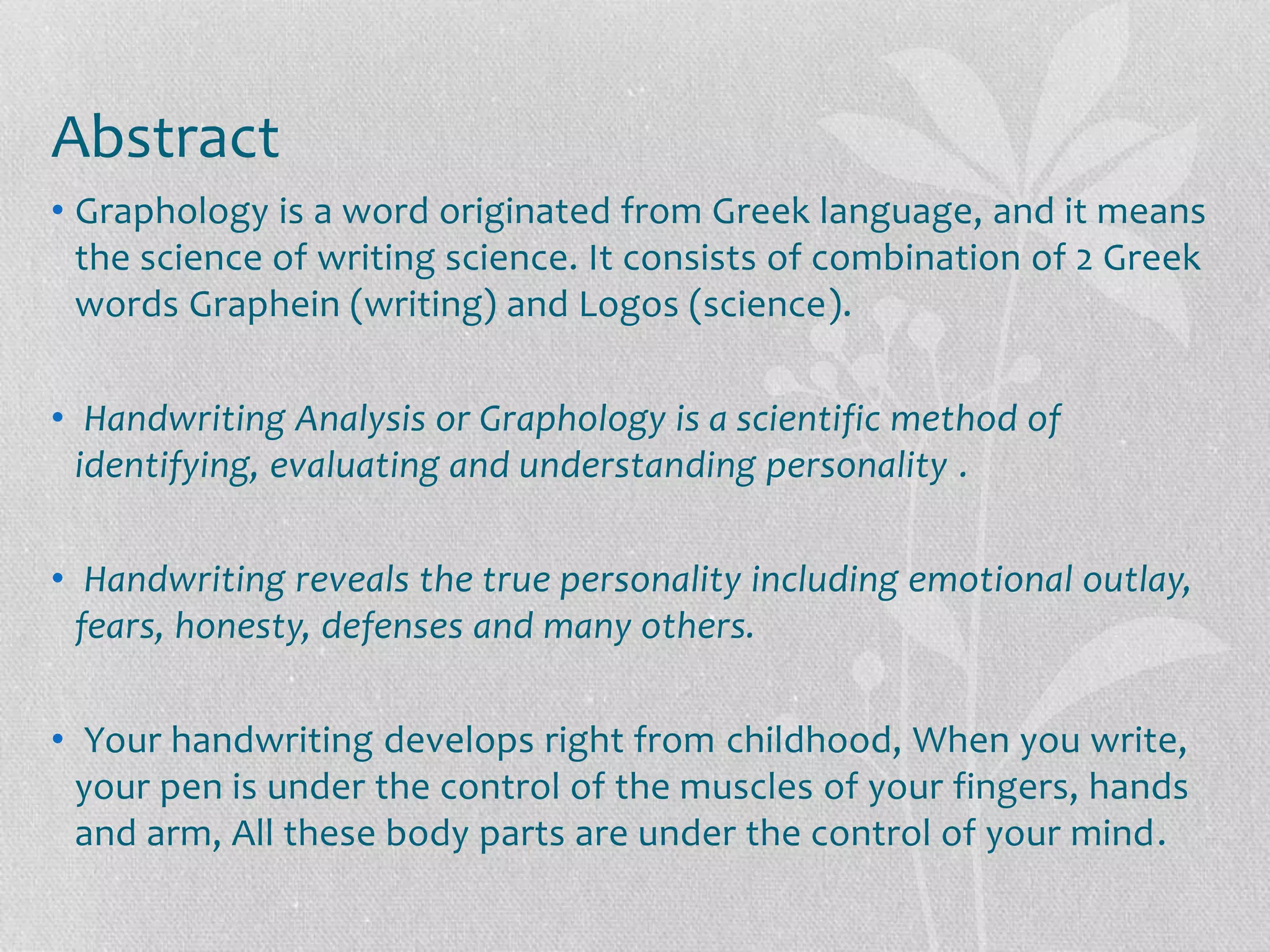 Abstract

• Graphology is a word originated from Greek language, and it means the science of writing science. It consists of combination of 2 Greek words Graphein (writing) and Logos (science).

• Handwriting Analysis or Graphology is a scientific method of identifying, evaluating and understanding personality .

• Handwriting reveals the true personality including emotional outlay, fears, honesty, defenses and many others.

• Your handwriting develops right from childhood, When you write, your pen is under the control of the muscles of your fingers, hands and arm, All these body parts are under the control of your mind.